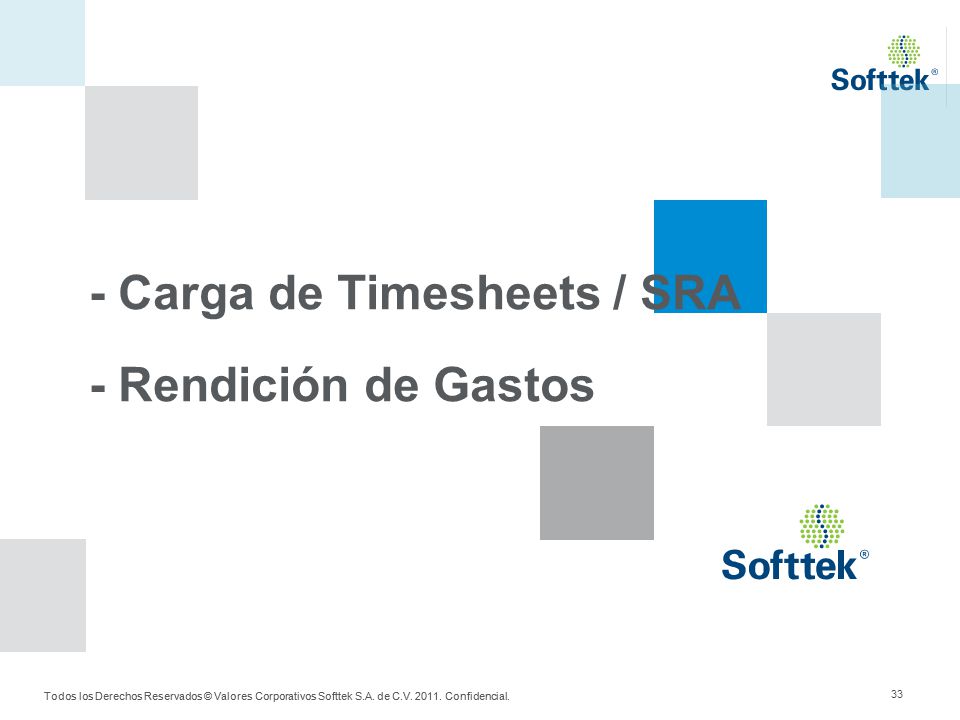 Softtek®

- Carga de Timesheets / SRA

- Rendición de Gastos

Softtek®

Todos los Derechos Reservados © Valores Corporativos Softtek S.A. de C.V. 2011. Confidencial.

33